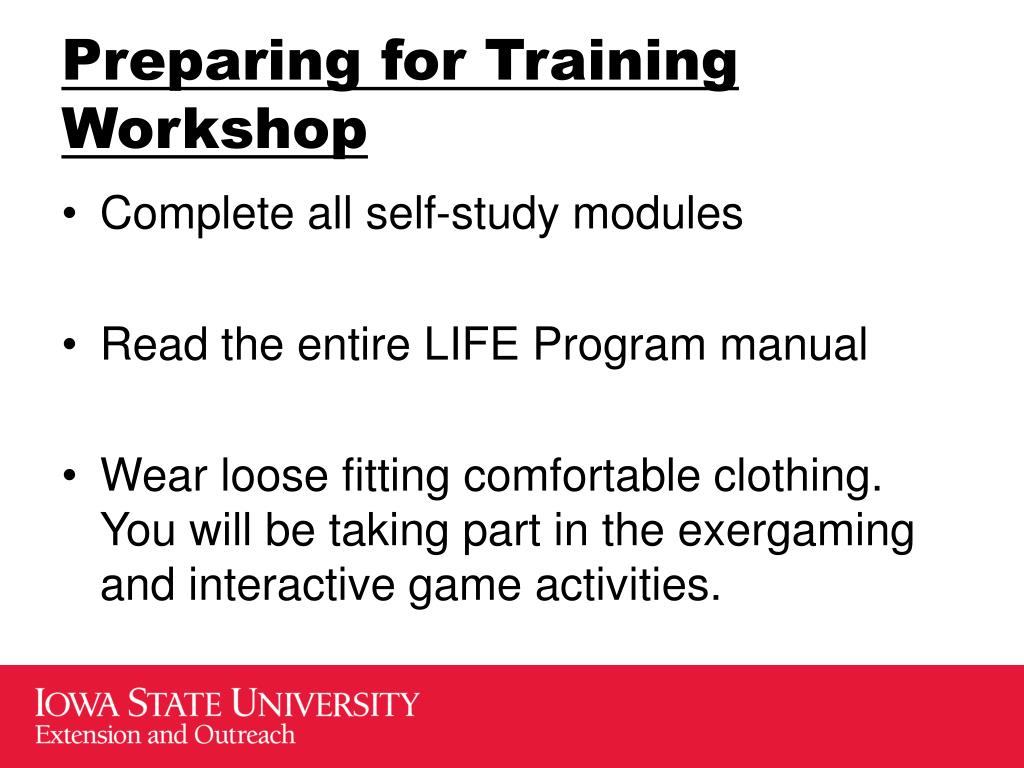 Preparing for Training Workshop

• Complete all self-study modules

• Read the entire LIFE Program manual

• Wear loose fitting comfortable clothing. You will be taking part in the exergaming and interactive game activities.

IOWA STATE UNIVERSITY
Extension and Outreach